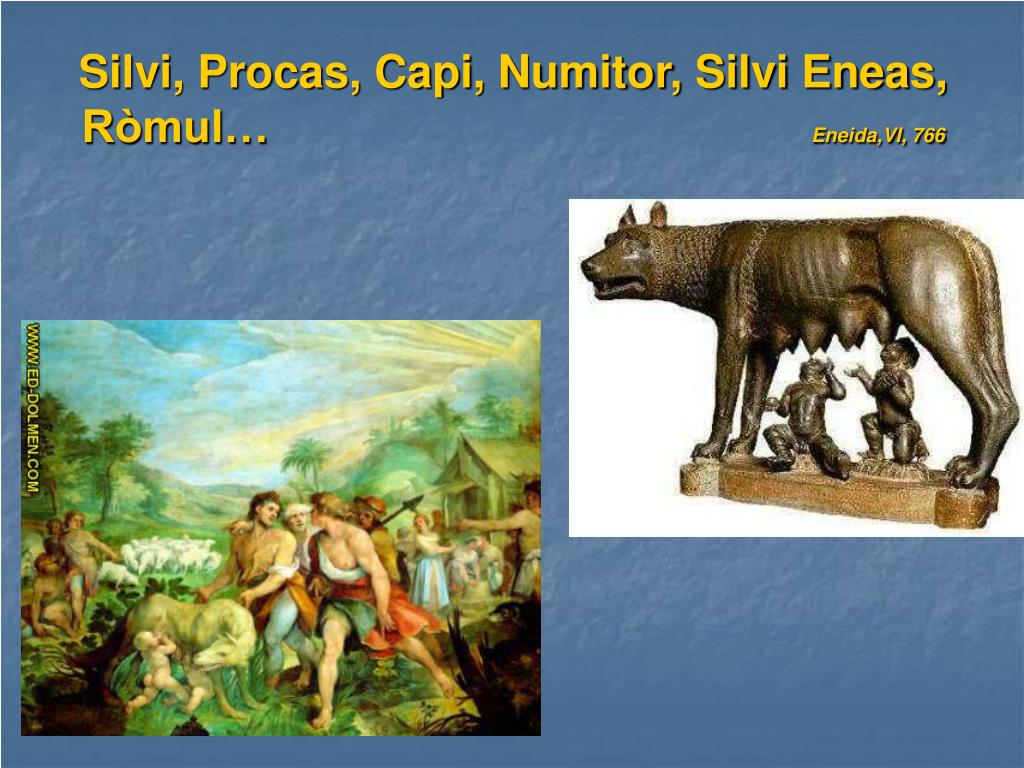 Silvi, Procas, Capi, Numitor, Silvi Eneas, Ròmul… Eneida,VI, 766

WWW.ED-DOLMEN.COM